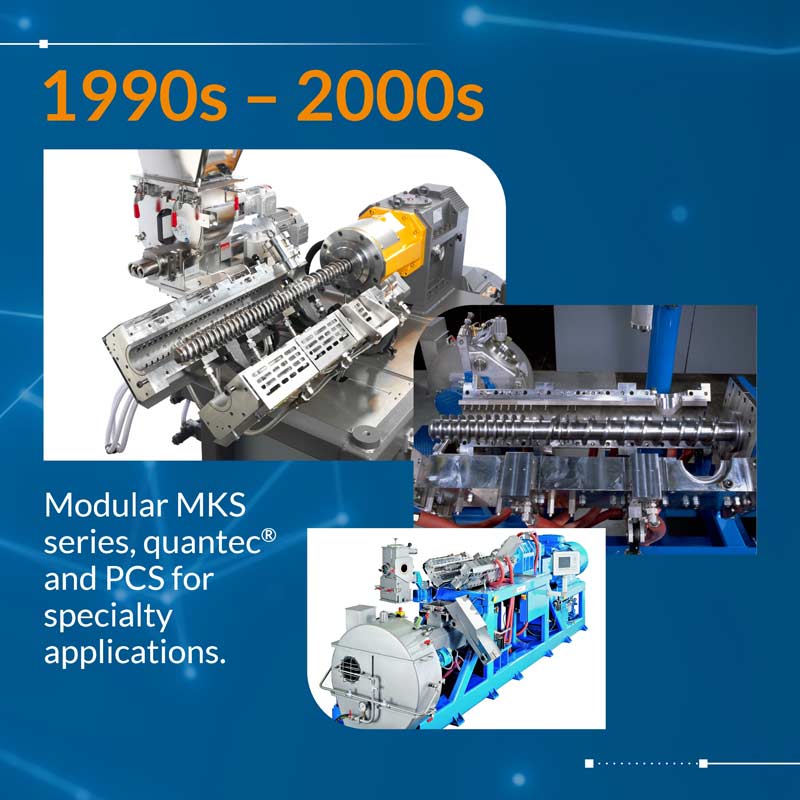 1990s – 2000s

Modular MKS series, quantec® and PCS for specialty applications.